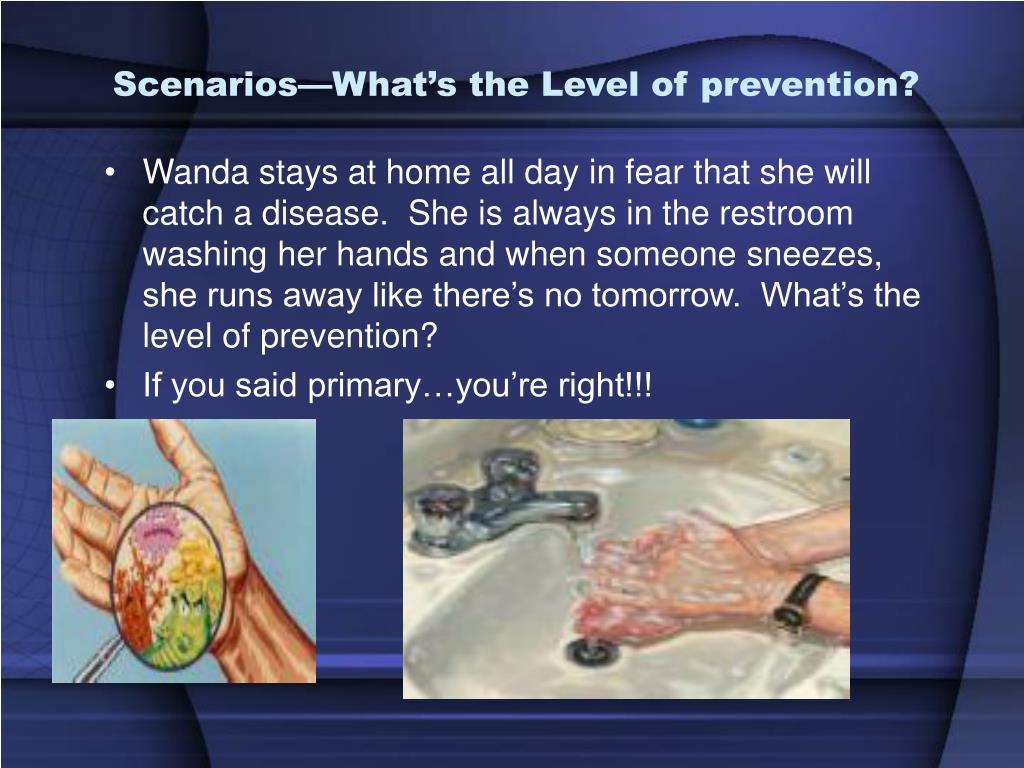 Scenarios—What's the Level of prevention?

• Wanda stays at home all day in fear that she will catch a disease. She is always in the restroom washing her hands and when someone sneezes, she runs away like there's no tomorrow. What's the level of prevention?

• If you said primary…you're right!!!